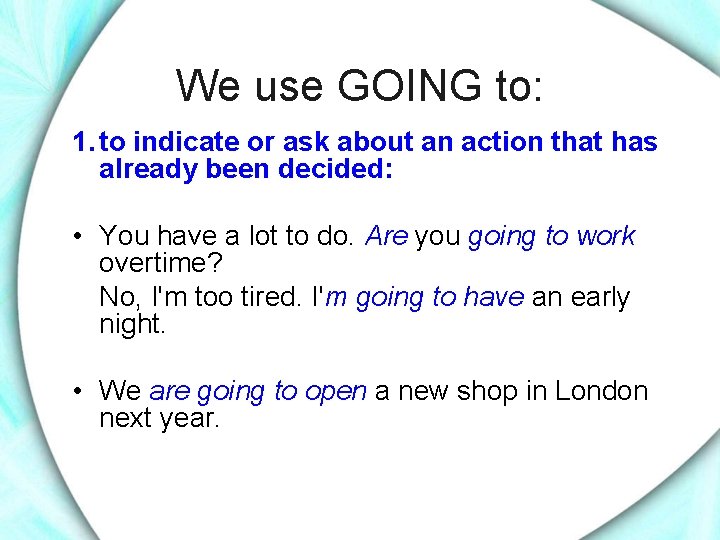 We use GOING to:

1. to indicate or ask about an action that has already been decided:

• You have a lot to do. Are you going to work overtime?
No, I'm too tired. I'm going to have an early night.

• We are going to open a new shop in London next year.